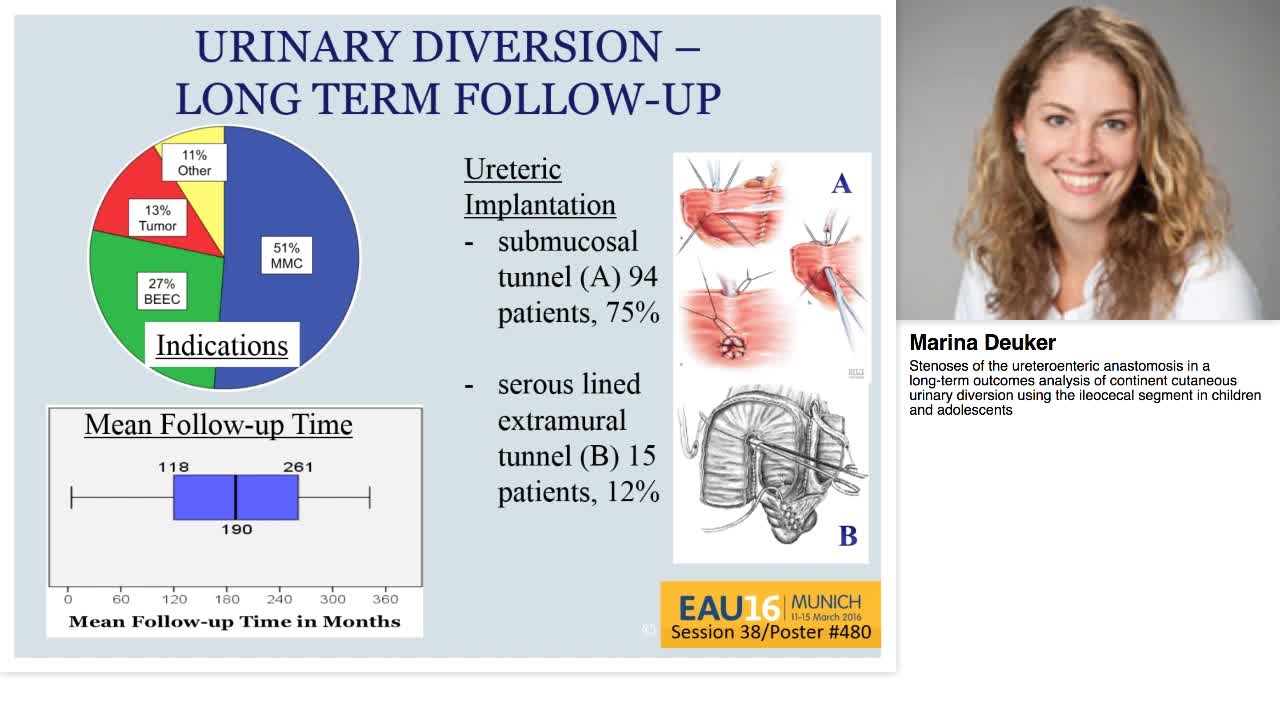 URINARY DIVERSION –
LONG TERM FOLLOW-UP

11% Other
13% Tumor
51% MMC
27% BEEC
Indications

Mean Follow-up Time
118
261
190
0 60 120 180 240 300 360
Mean Follow-up Time in Months

Ureteric Implantation
- submucosal tunnel (A) 94 patients, 75%

- serous lined extramural tunnel (B) 15 patients, 12%

A
B

EAU16 MUNICH 11-15 March 2016
Session 38/Poster #480

Marina Deuker
Stenoses of the ureteroenteric anastomosis in a long-term outcomes analysis of continent cutaneous urinary diversion using the ileocecal segment in children and adolescents